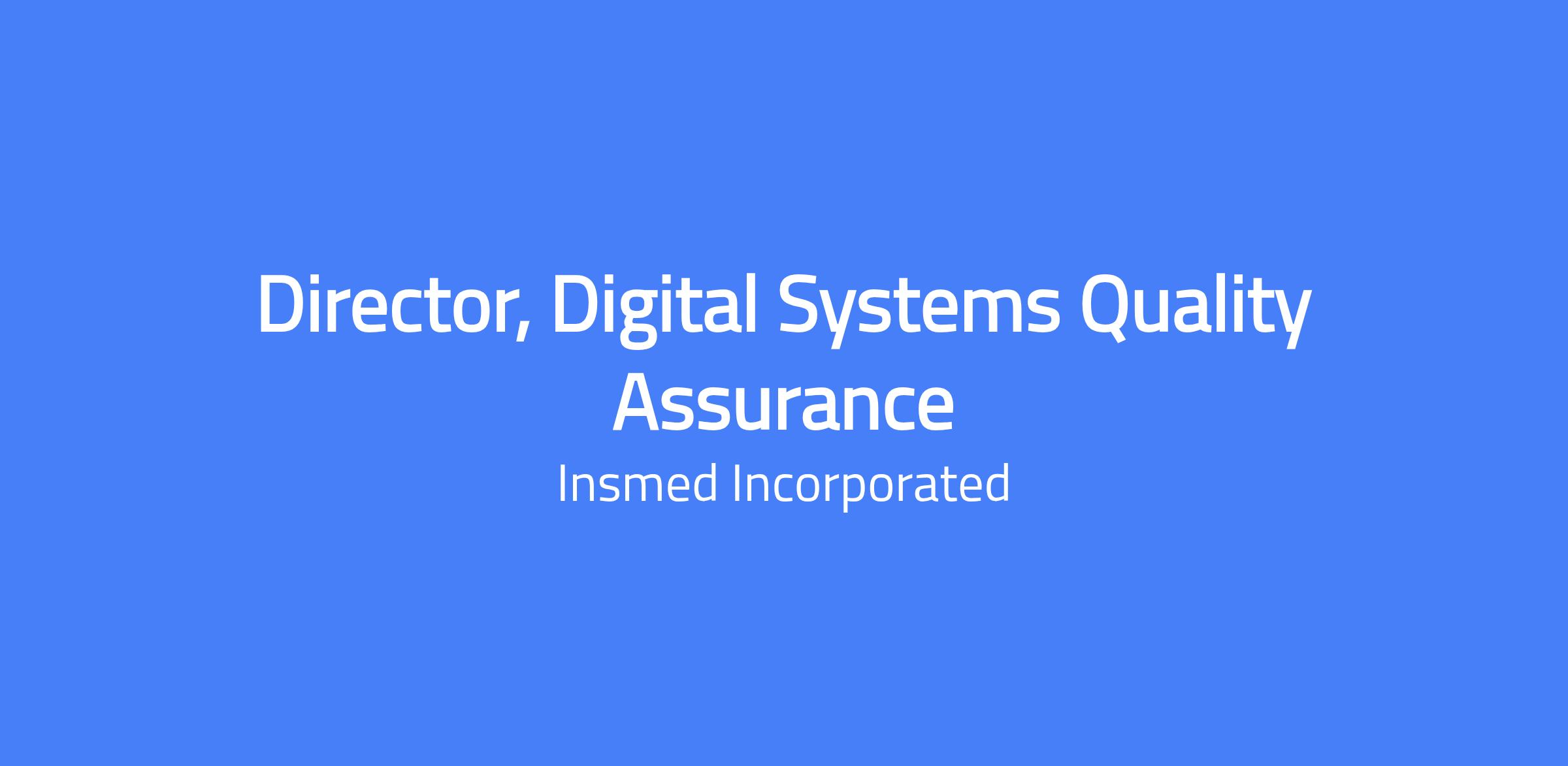 Director, Digital Systems Quality Assurance

Insmed Incorporated